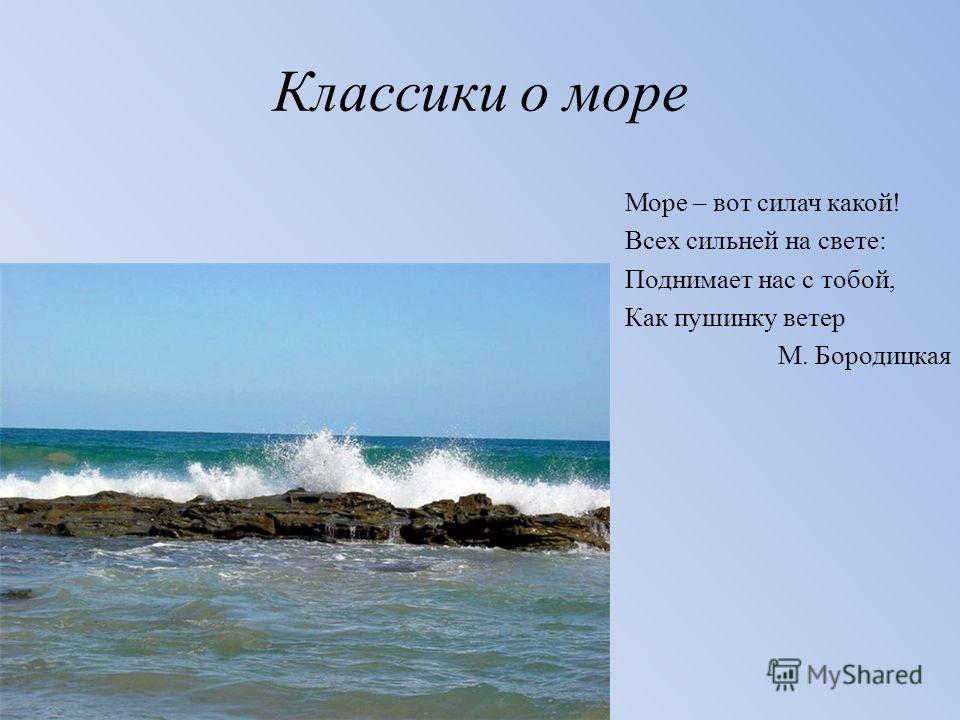 Классики о море

Море – вот силач какой!
Всех сильней на свете:
Поднимает нас с тобой,
Как пушинку ветер
М. Бородицкая

MyShared